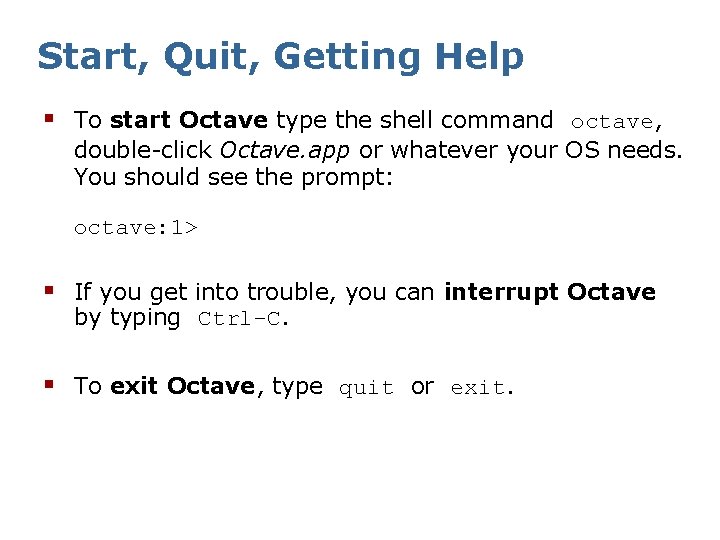 Start, Quit, Getting Help

▪ To start Octave type the shell command octave, double-click Octave.app or whatever your OS needs. You should see the prompt:

octave:1>

▪ If you get into trouble, you can interrupt Octave by typing Ctrl-C.

▪ To exit Octave, type quit or exit.